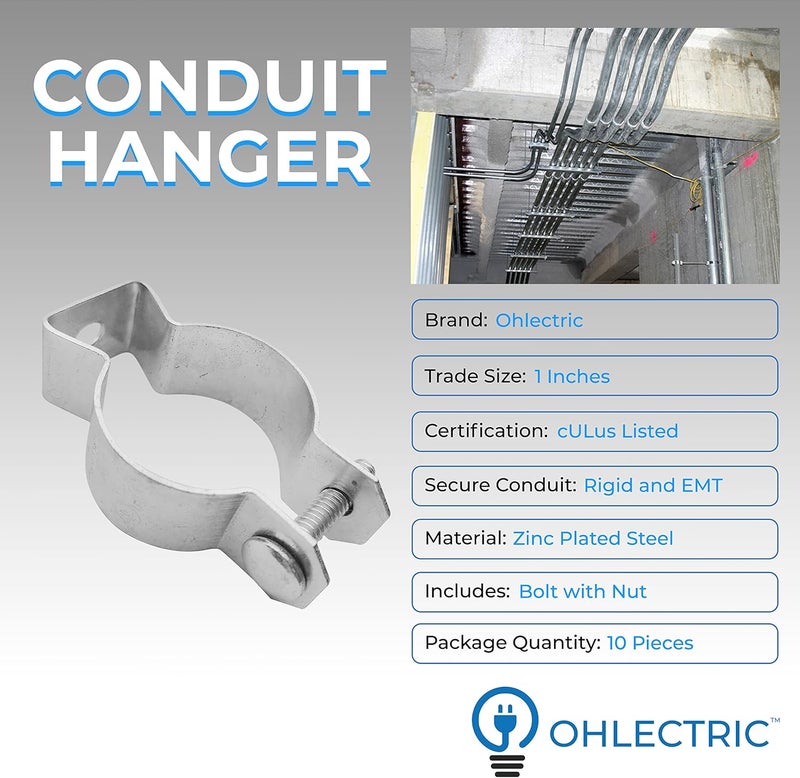 CONDUIT HANGER

Brand: Ohlectric

Trade Size: 1 Inches

Certification: cULus Listed

Secure Conduit: Rigid and EMT

Material: Zinc Plated Steel

Includes: Bolt with Nut

Package Quantity: 10 Pieces

OHLECTRIC™